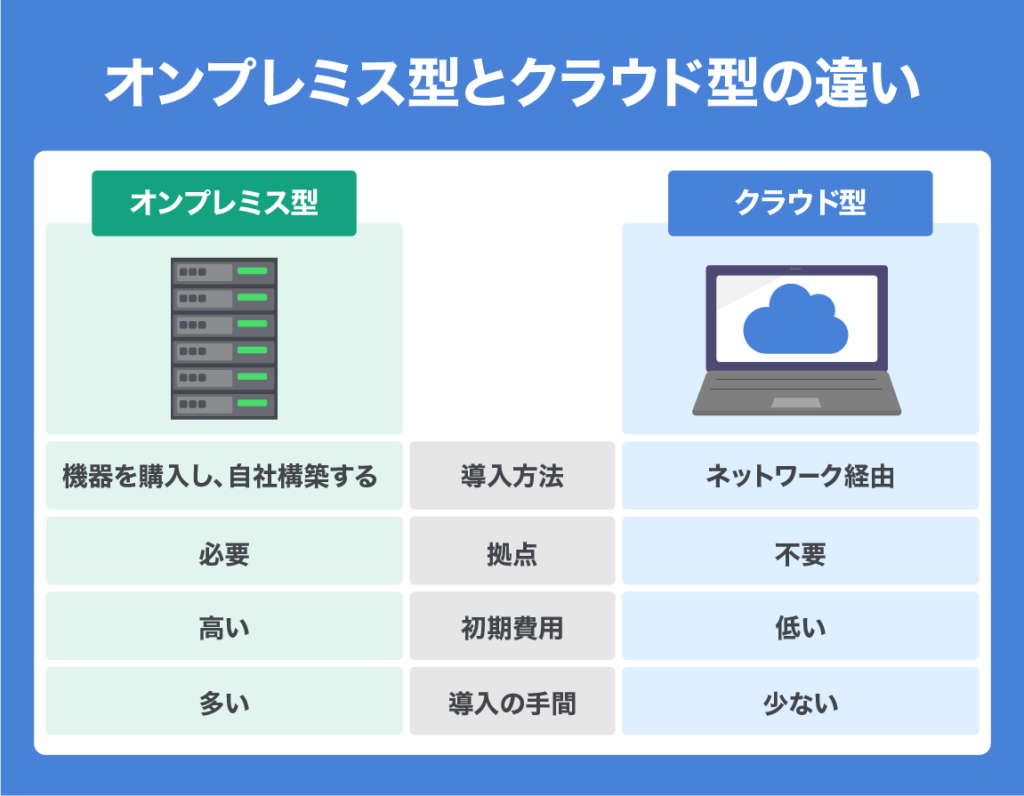 オンプレミス型とクラウド型の違い

| オンプレミス型 | | クラウド型 |
|---|---|---|
| 機器を購入し、自社構築する | 導入方法 | ネットワーク経由 |
| 必要 | 拠点 | 不要 |
| 高い | 初期費用 | 低い |
| 多い | 導入の手間 | 少ない |